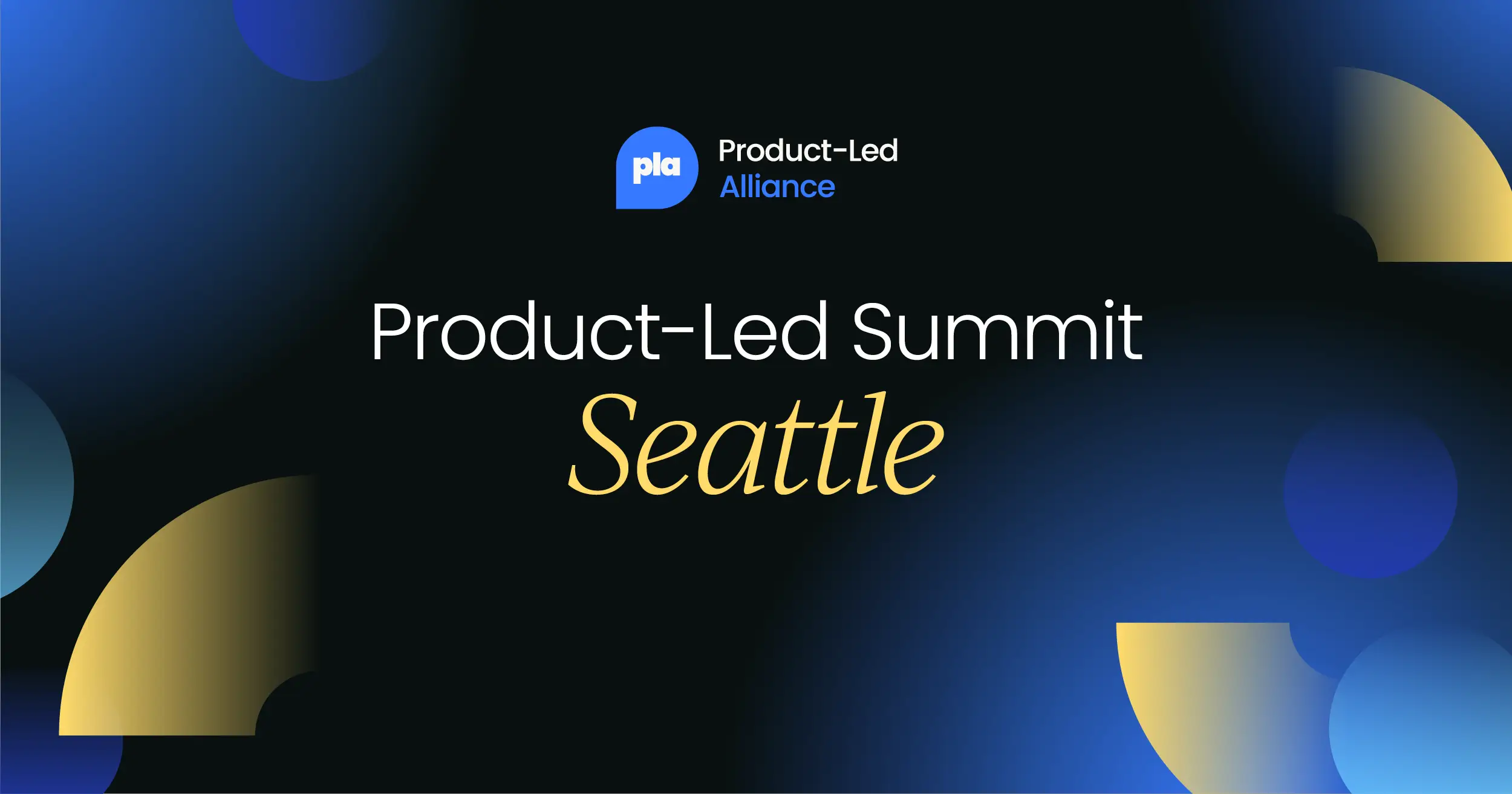 pla

Product-Led
Alliance

Product-Led Summit
Seattle